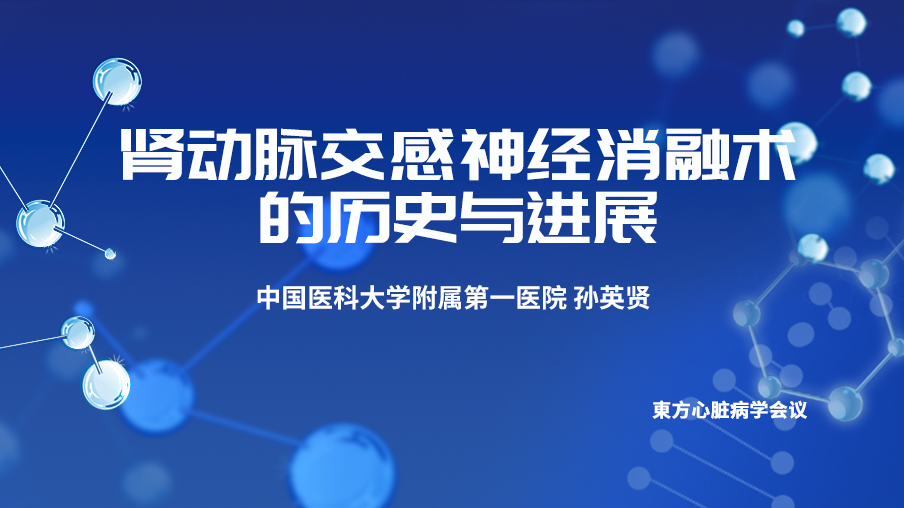 肾动脉交感神经消融术的历史与进展

中国医科大学附属第一医院 孙英贤

東方心脏病学会议